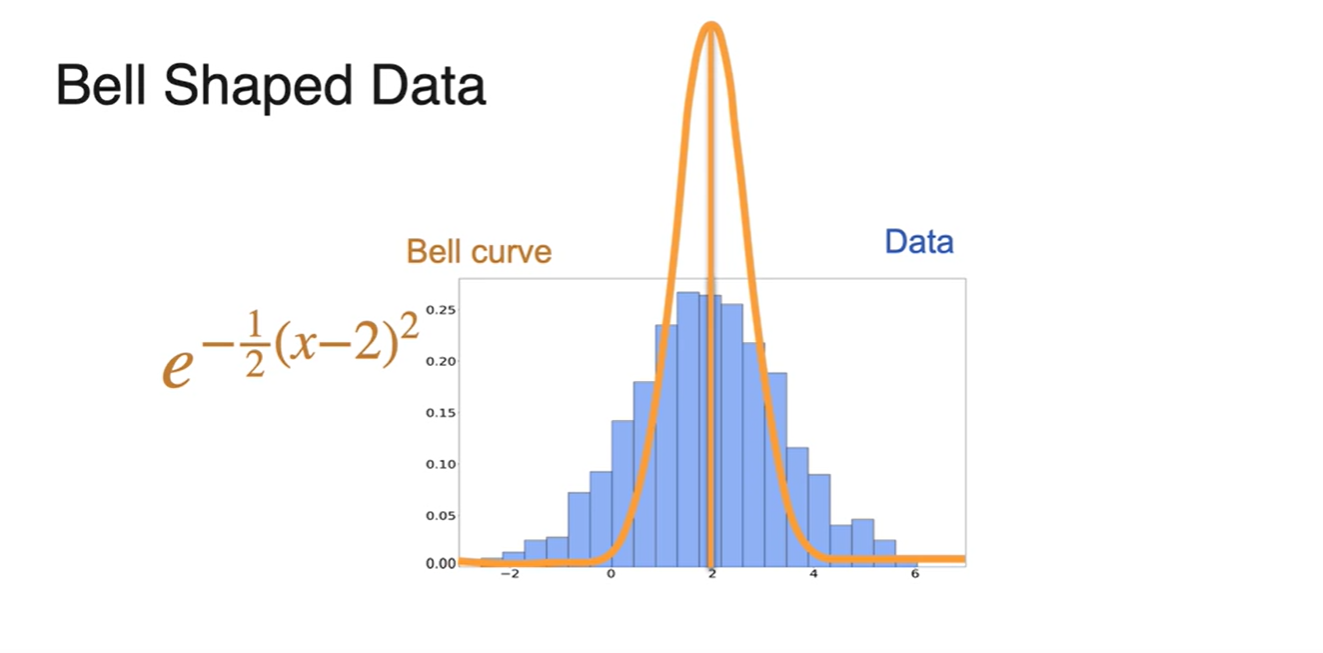 Bell Shaped Data

Bell curve

Data

$e^{-\frac{1}{2}(x-2)^2}$

0.25
0.20
0.15
0.10
0.05
0.00

−2
0
2
4
6